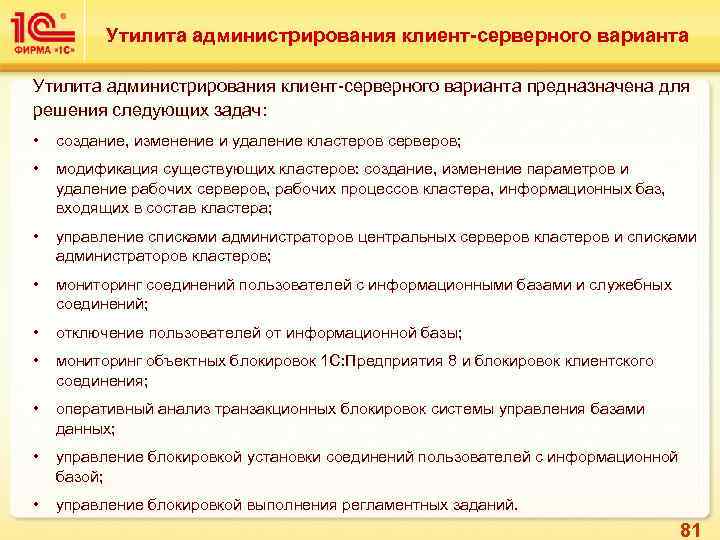 1С
ФИРМА «1С»

Утилита администрирования клиент-серверного варианта

Утилита администрирования клиент-серверного варианта предназначена для решения следующих задач:

• создание, изменение и удаление кластеров серверов;
• модификация существующих кластеров: создание, изменение параметров и удаление рабочих серверов, рабочих процессов кластера, информационных баз, входящих в состав кластера;
• управление списками администраторов центральных серверов кластеров и списками администраторов кластеров;
• мониторинг соединений пользователей с информационными базами и служебных соединений;
• отключение пользователей от информационной базы;
• мониторинг объектных блокировок 1С:Предприятия 8 и блокировок клиентского соединения;
• оперативный анализ транзакционных блокировок системы управления базами данных;
• управление блокировкой установки соединений пользователей с информационной базой;
• управление блокировкой выполнения регламентных заданий.

81